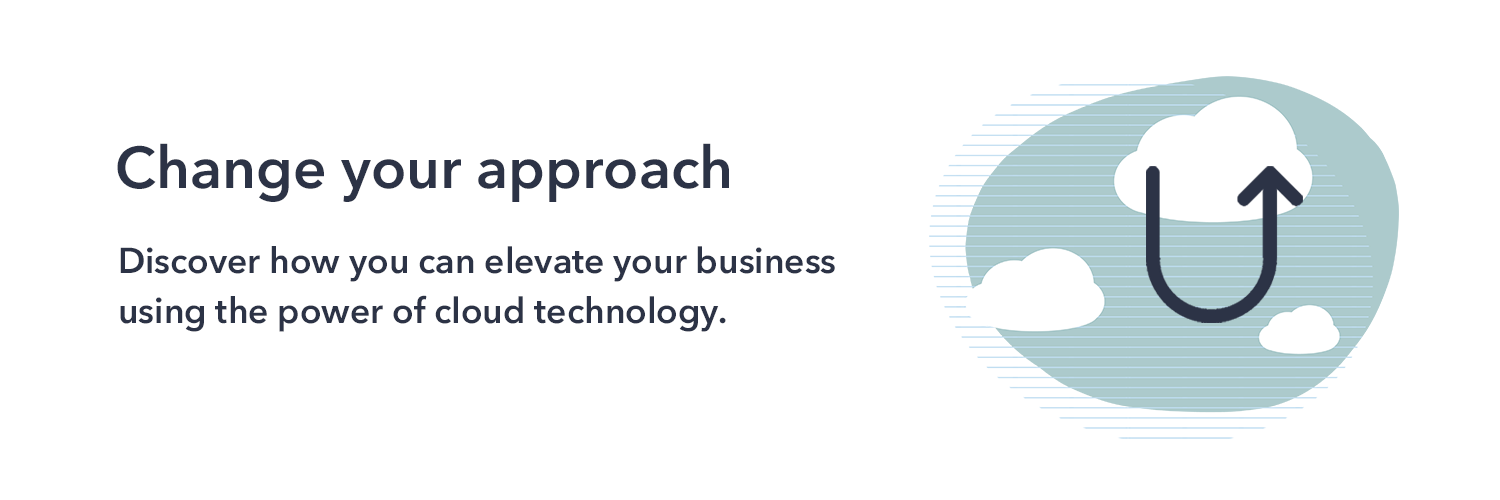 Change your approach

Discover how you can elevate your business using the power of cloud technology.